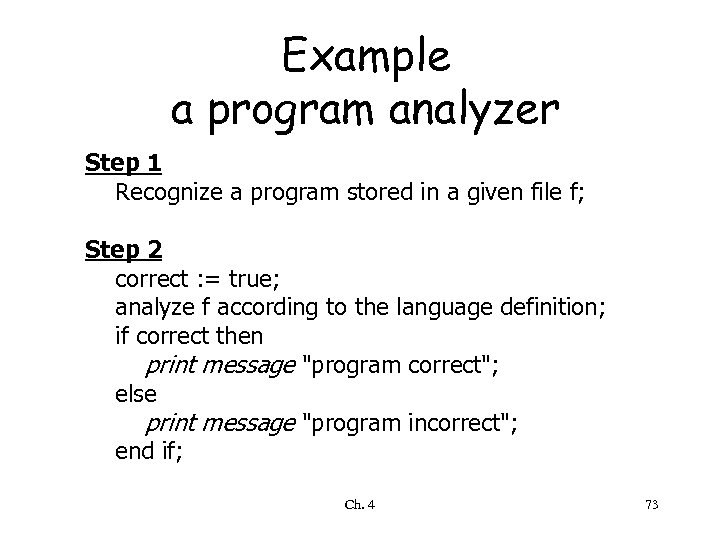 Example
a program analyzer

Step 1
Recognize a program stored in a given file f;

Step 2
correct := true;
analyze f according to the language definition;
if correct then
print message "program correct";
else
print message "program incorrect";
end if;

Ch. 4

73